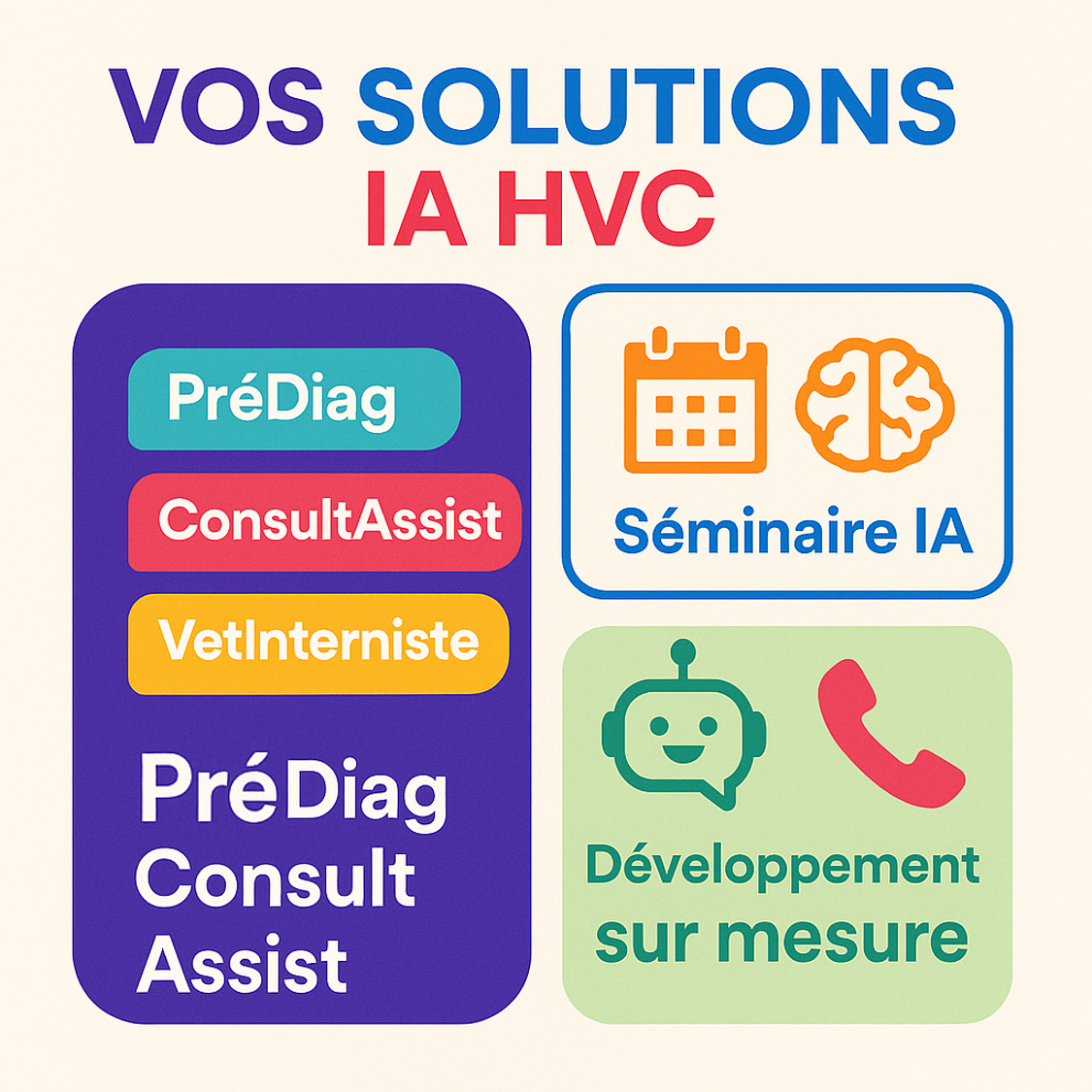 VOS SOLUTIONS
IA HVC

PréDiag

ConsultAssist

VetInterniste

PréDiag
Consult
Assist

Séminaire IA

Développement
sur mesure